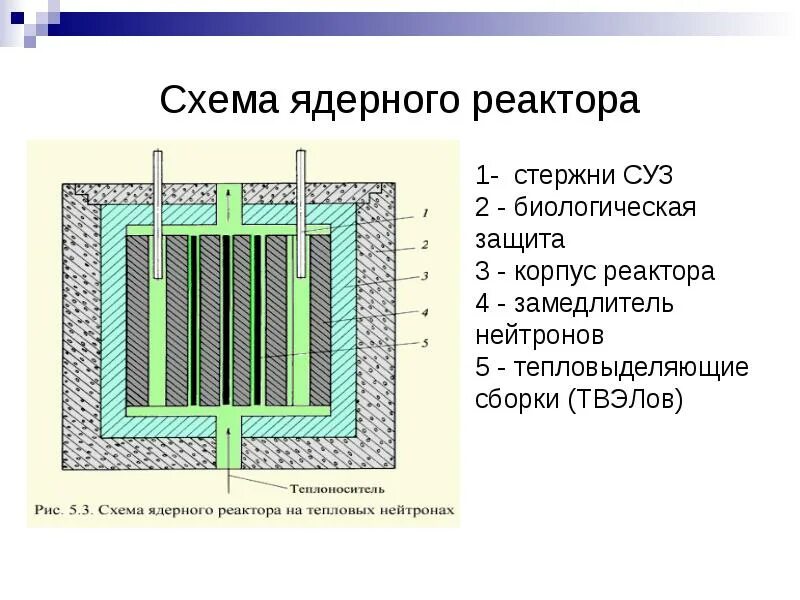 Схема ядерного реактора

1
2
3
4
5
Теплоноситель
Рис. 5.3. Схема ядерного реактора на тепловых нейтронах

1- стержни СУЗ
2 - биологическая защита
3 - корпус реактора
4 - замедлитель нейтронов
5 - тепловыделяющие сборки (ТВЭЛов)